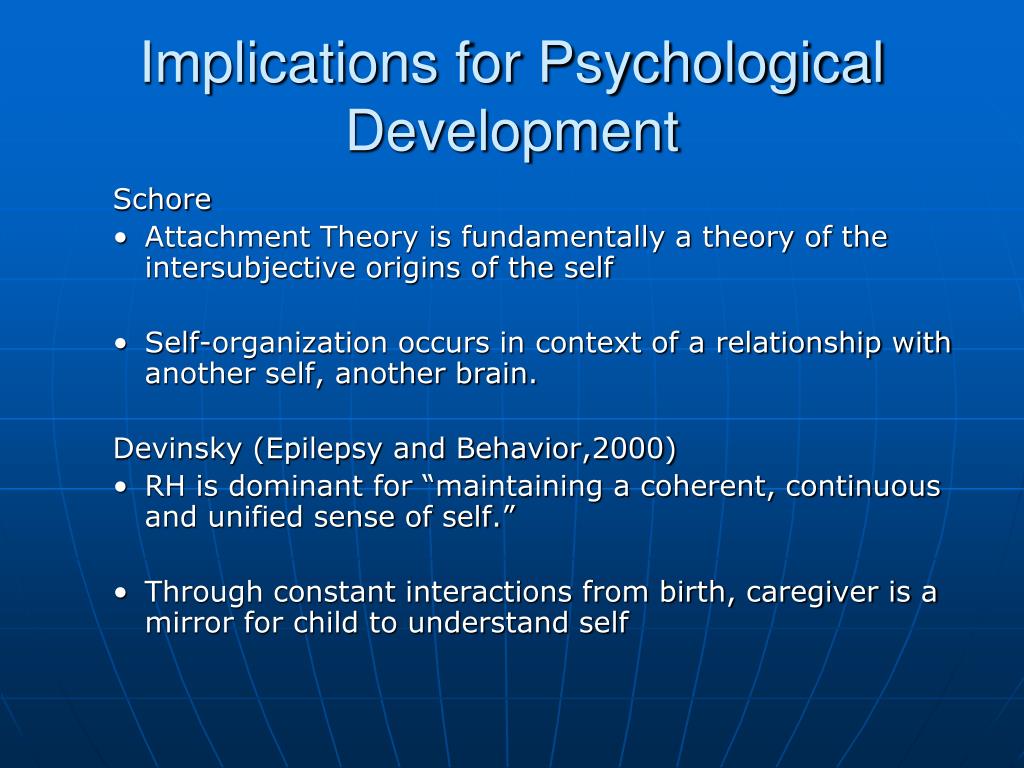 Implications for Psychological Development

Schore
• Attachment Theory is fundamentally a theory of the intersubjective origins of the self

• Self-organization occurs in context of a relationship with another self, another brain.

Devinsky (Epilepsy and Behavior,2000)
• RH is dominant for “maintaining a coherent, continuous and unified sense of self.”

• Through constant interactions from birth, caregiver is a mirror for child to understand self